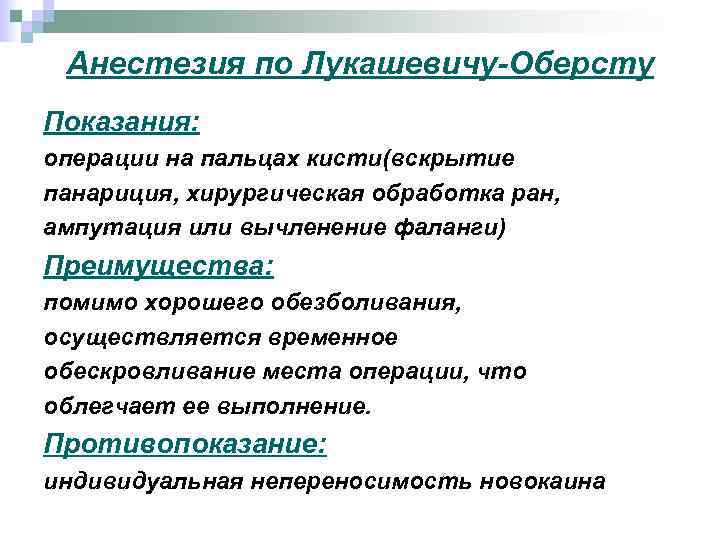 Анестезия по Лукашевичу-Оберсту

Показания:
операции на пальцах кисти(вскрытие панариция, хирургическая обработка ран, ампутация или вычленение фаланги)

Преимущества:
помимо хорошего обезболивания, осуществляется временное обескровливание места операции, что облегчает ее выполнение.

Противопоказание:
индивидуальная непереносимость новокаина